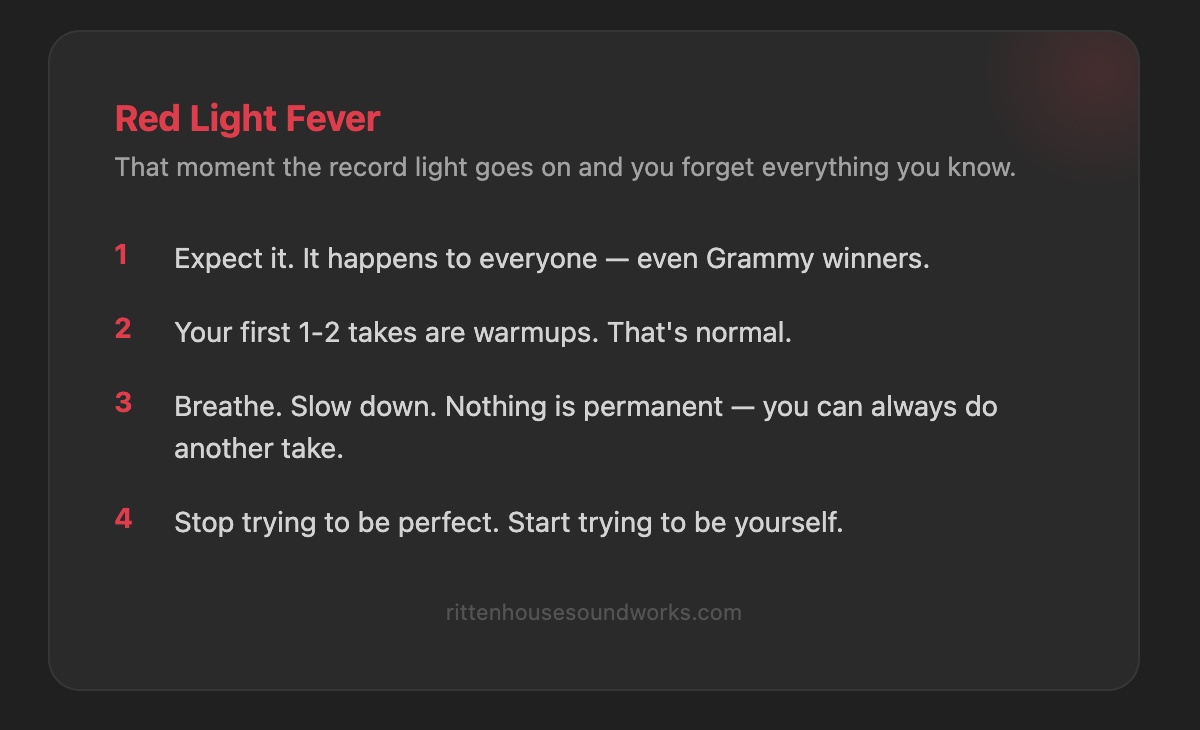 Red Light Fever

That moment the record light goes on and you forget everything you know.

1 Expect it. It happens to everyone — even Grammy winners.

2 Your first 1-2 takes are warmups. That's normal.

3 Breathe. Slow down. Nothing is permanent — you can always do another take.

4 Stop trying to be perfect. Start trying to be yourself.

rittenhousesoundworks.com